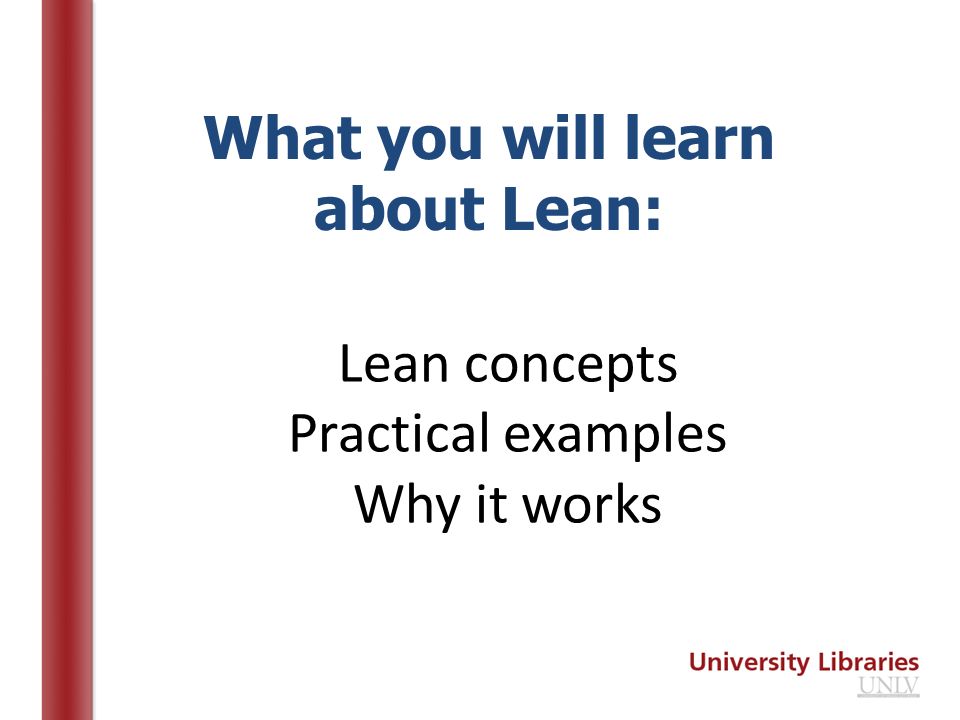 What you will learn about Lean:

Lean concepts
Practical examples
Why it works

University Libraries
UNLV